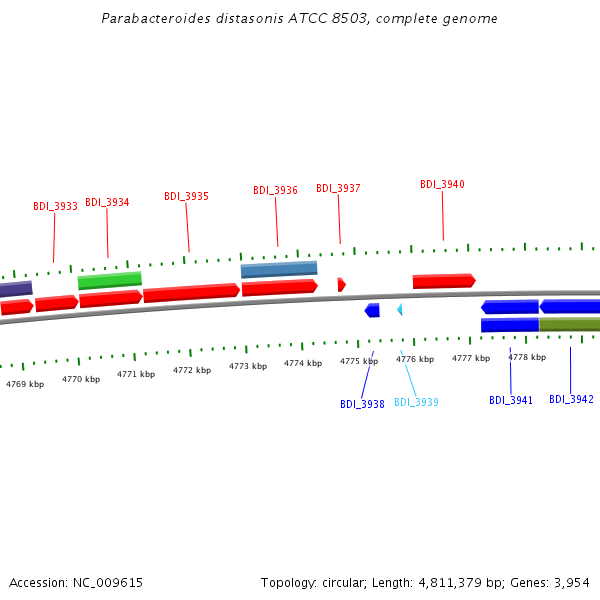 Parabacteroides distasonis ATCC 8503, complete genome

BDI_3933 BDI_3934 BDI_3935 BDI_3936 BDI_3937 BDI_3940

4769 kbp 4770 kbp 4771 kbp 4772 kbp 4773 kbp 4774 kbp 4775 kbp 4776 kbp 4777 kbp 4778 kbp

BDI_3938 BDI_3939 BDI_3941 BDI_3942

Accession: NC_009615

Topology: circular; Length: 4,811,379 bp; Genes: 3,954